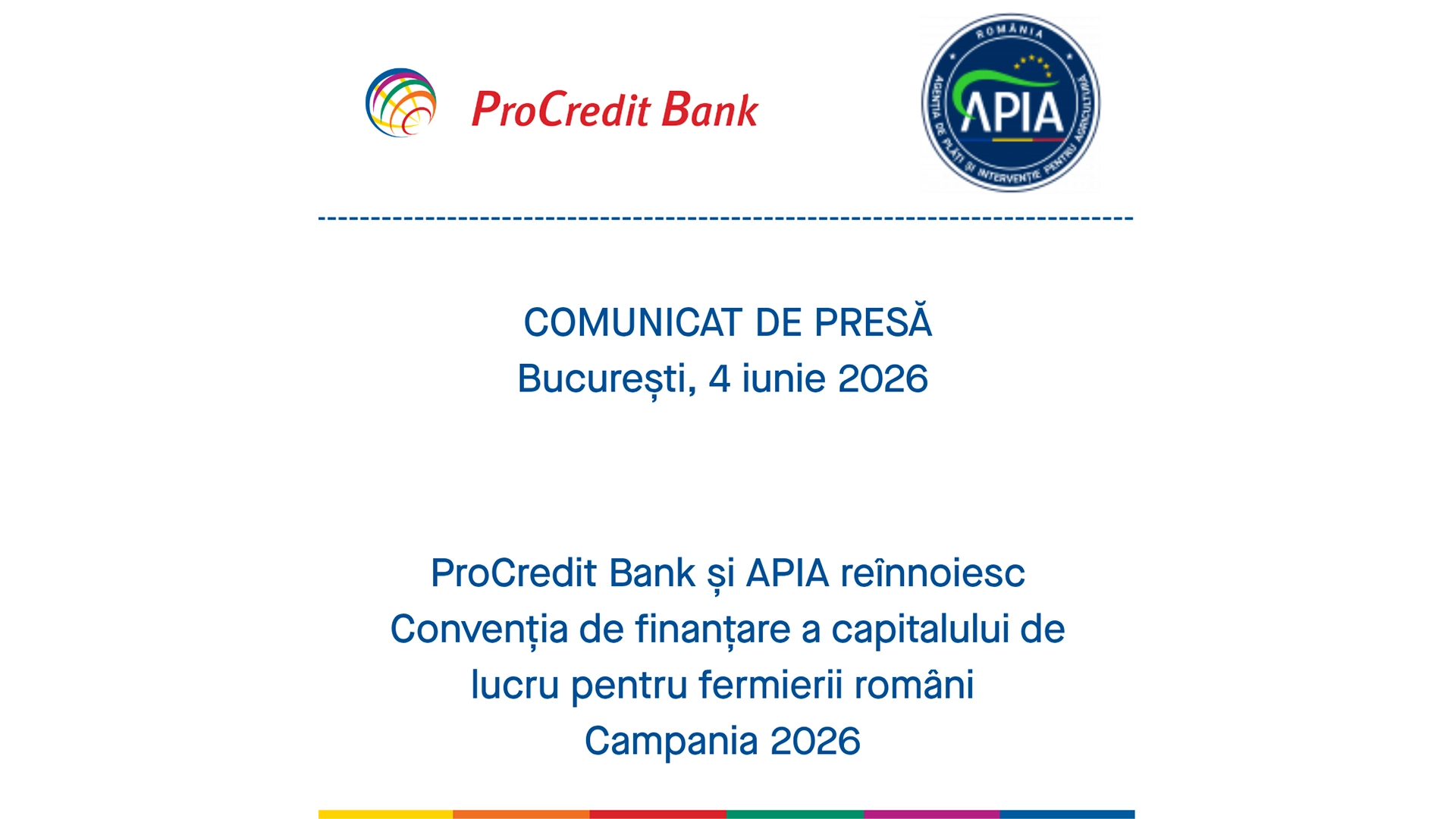 ProCredit Bank

ROMÂNIA
APIA
AGENȚIA DE PLĂȚI ȘI INTERVENȚIE PENTRU AGRICULTURĂ

COMUNICAT DE PRESĂ
București, 4 iunie 2026

ProCredit Bank și APIA reînnoiesc Convenția de finanțare a capitalului de lucru pentru fermierii români
Campania 2026